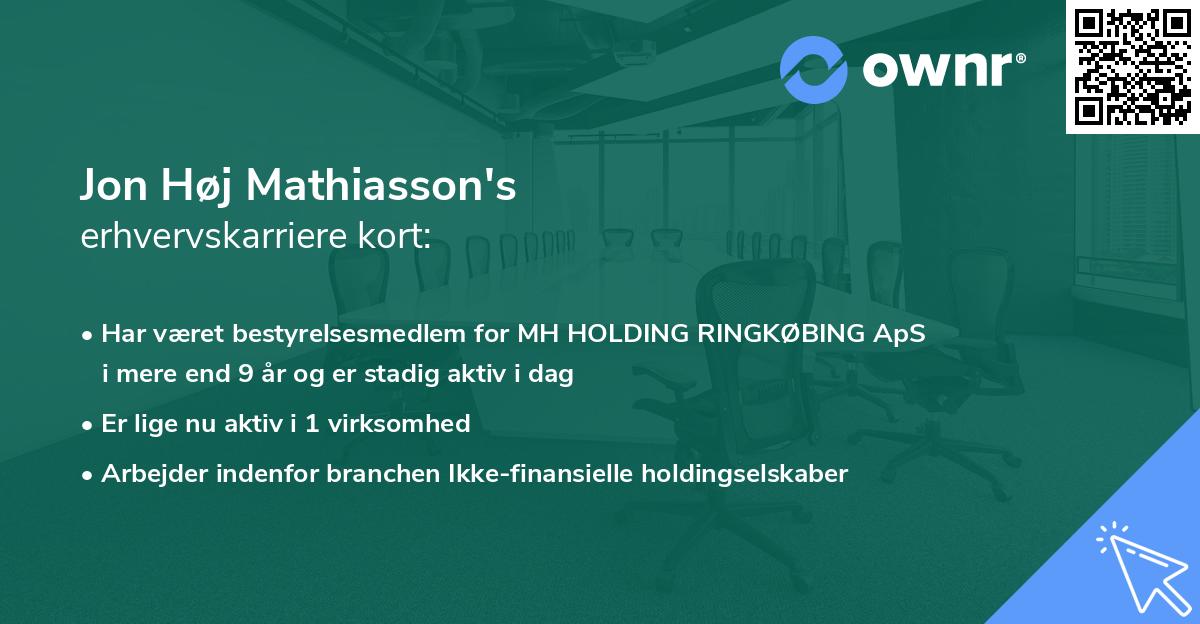 ownr®

Jon Høj Mathiasson's
erhvervskarriere kort:

• Har været bestyrelsesmedlem for MH HOLDING RINGKØBING ApS i mere end 9 år og er stadig aktiv i dag
• Er lige nu aktiv i 1 virksomhed
• Arbejder indenfor branchen Ikke-finansielle holdingselskaber